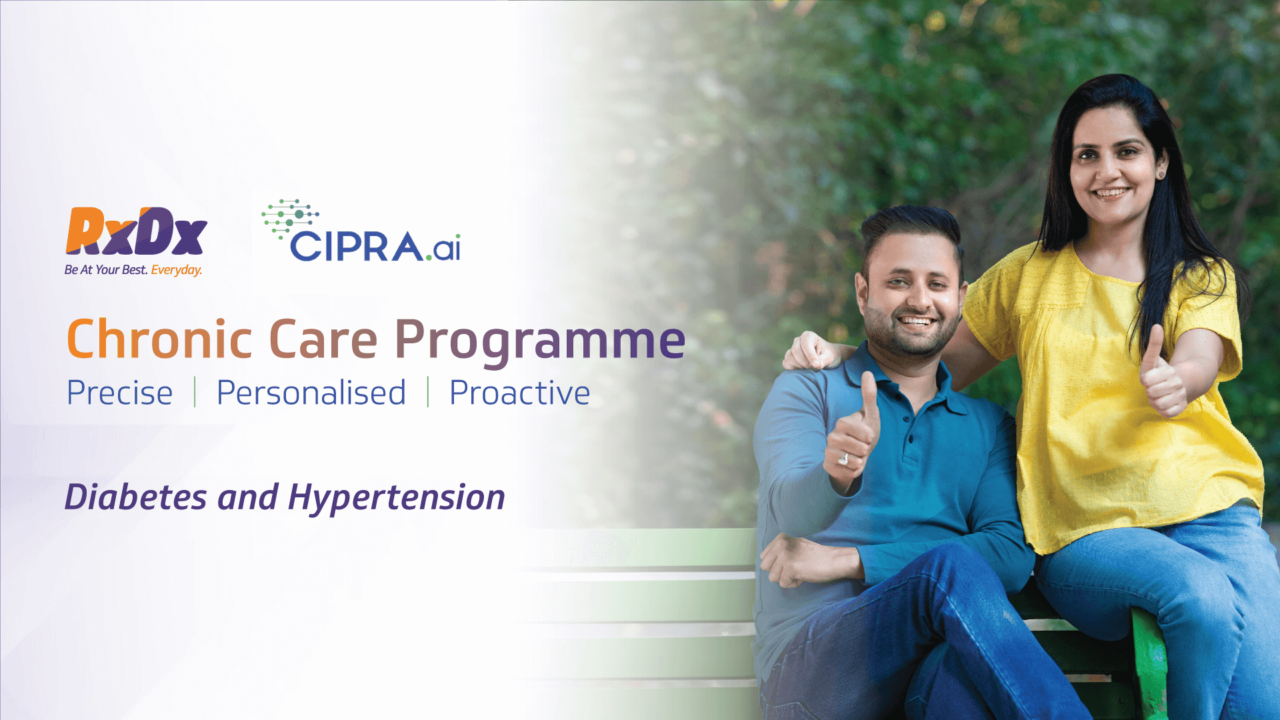 RxDx
Be At Your Best. Everyday.

CIPRA.ai

Chronic Care Programme
Precise | Personalised | Proactive

Diabetes and Hypertension